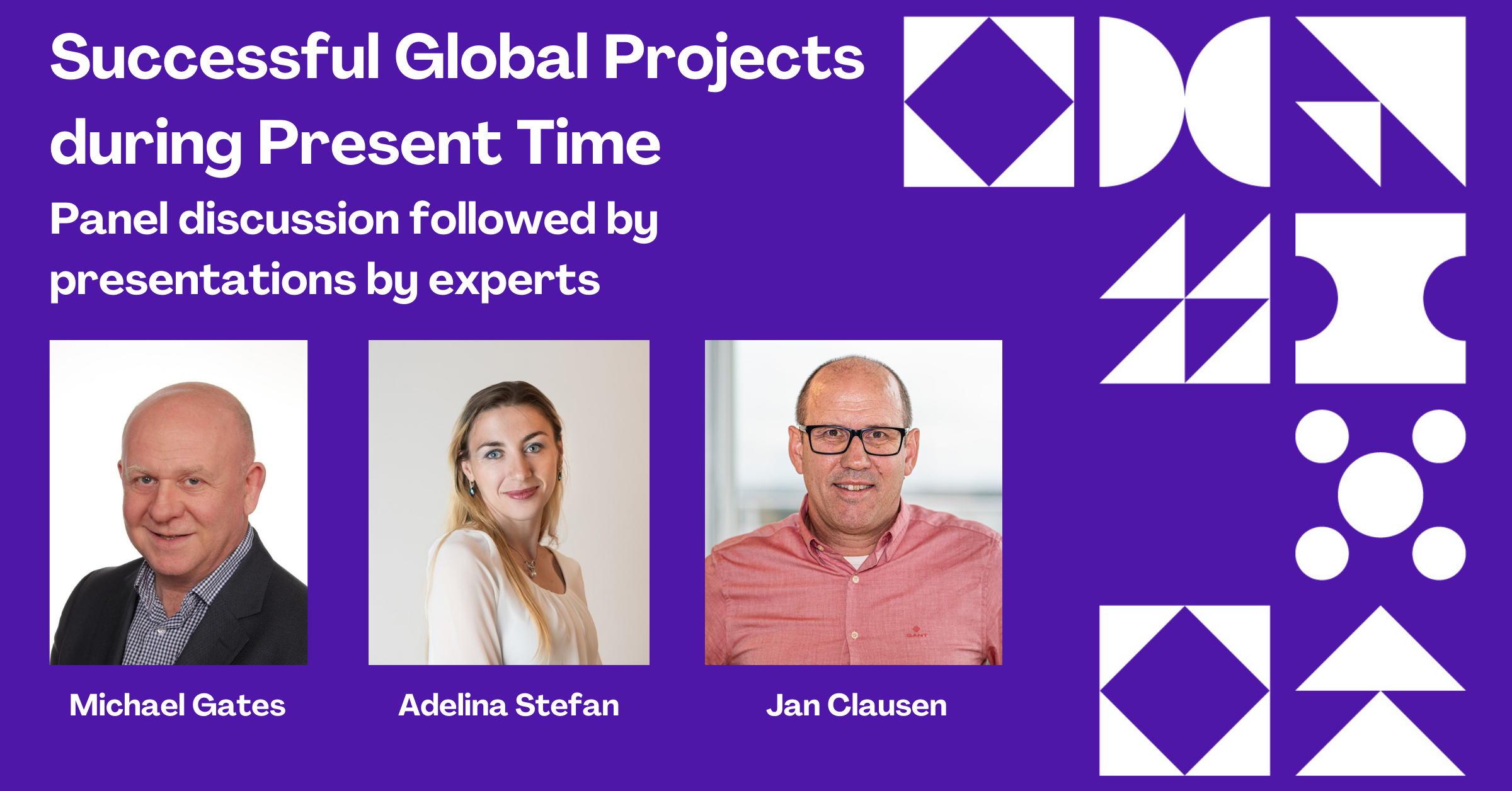 Successful Global Projects during Present Time

Panel discussion followed by presentations by experts

Michael Gates

Adelina Stefan

Jan Clausen